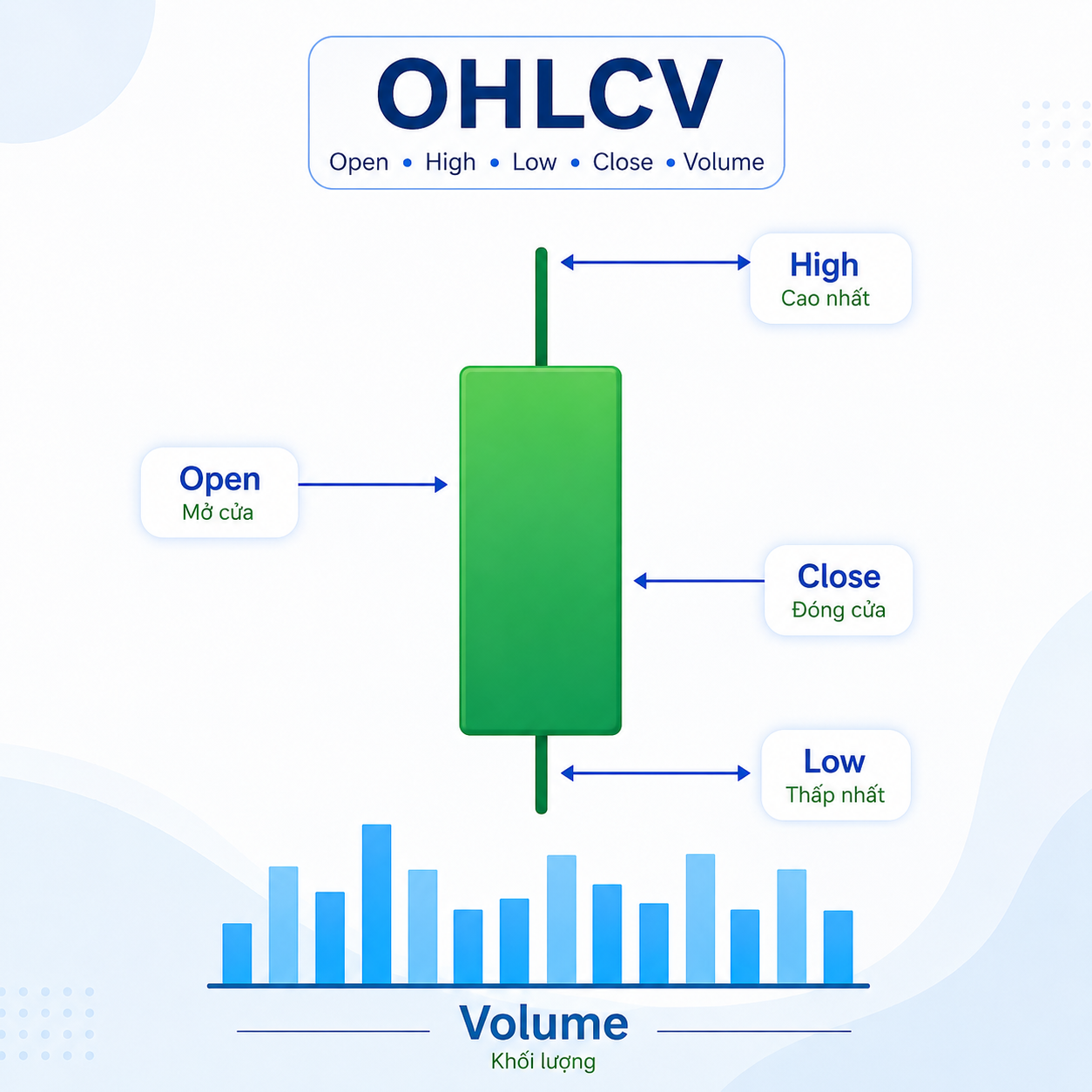 OHLCV

Open • High • Low • Close • Volume

High
Cao nhất

Open
Mở cửa

Close
Đóng cửa

Low
Thấp nhất

Volume
Khối lượng